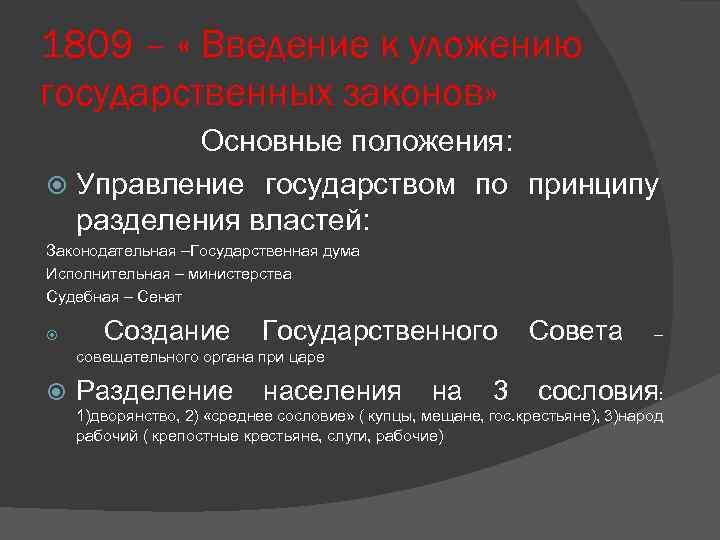 1809 – « Введение к уложению государственных законов»

Основные положения:

Управление государством по принципу разделения властей:

Законодательная –Государственная дума

Исполнительная – министерства

Судебная – Сенат

Создание Государственного Совета – совещательного органа при царе

Разделение населения на 3 сословия: 1)дворянство, 2) «среднее сословие» ( купцы, мещане, гос.крестьяне), 3)народ рабочий ( крепостные крестьяне, слуги, рабочие)